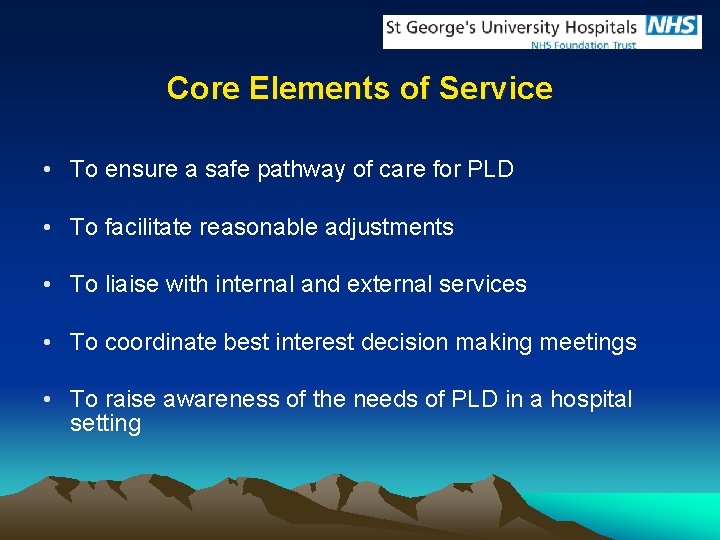 St George's University Hospitals NHS
NHS Foundation Trust

Core Elements of Service

• To ensure a safe pathway of care for PLD

• To facilitate reasonable adjustments

• To liaise with internal and external services

• To coordinate best interest decision making meetings

• To raise awareness of the needs of PLD in a hospital setting